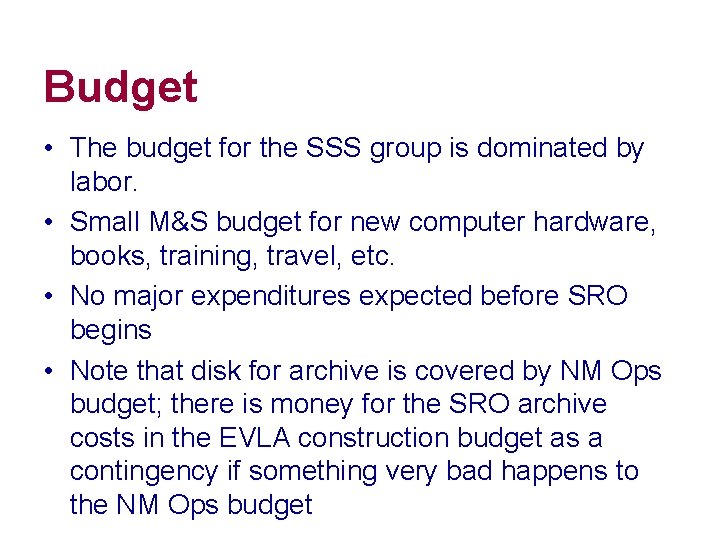 Budget

• The budget for the SSS group is dominated by labor.

• Small M&S budget for new computer hardware, books, training, travel, etc.

• No major expenditures expected before SRO begins

• Note that disk for archive is covered by NM Ops budget; there is money for the SRO archive costs in the EVLA construction budget as a contingency if something very bad happens to the NM Ops budget